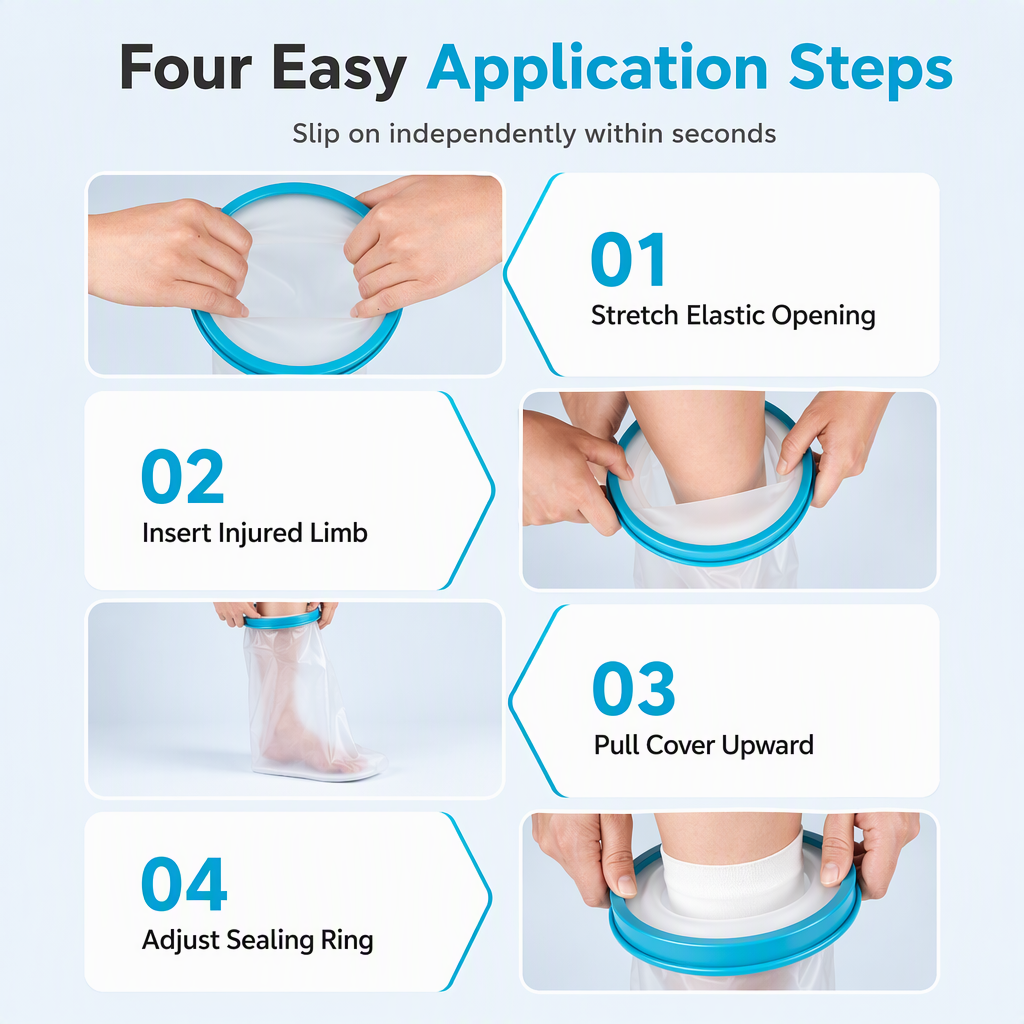 Four Easy Application Steps

Slip on independently within seconds

01
Stretch Elastic Opening

02
Insert Injured Limb

03
Pull Cover Upward

04
Adjust Sealing Ring